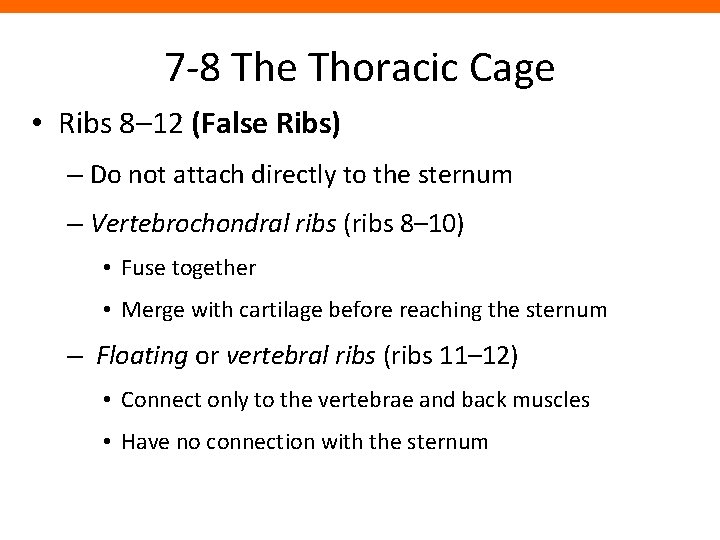 7-8 The Thoracic Cage

• Ribs 8–12 (False Ribs)

– Do not attach directly to the sternum

– Vertebrochondral ribs (ribs 8–10)

• Fuse together

• Merge with cartilage before reaching the sternum

– Floating or vertebral ribs (ribs 11–12)

• Connect only to the vertebrae and back muscles

• Have no connection with the sternum